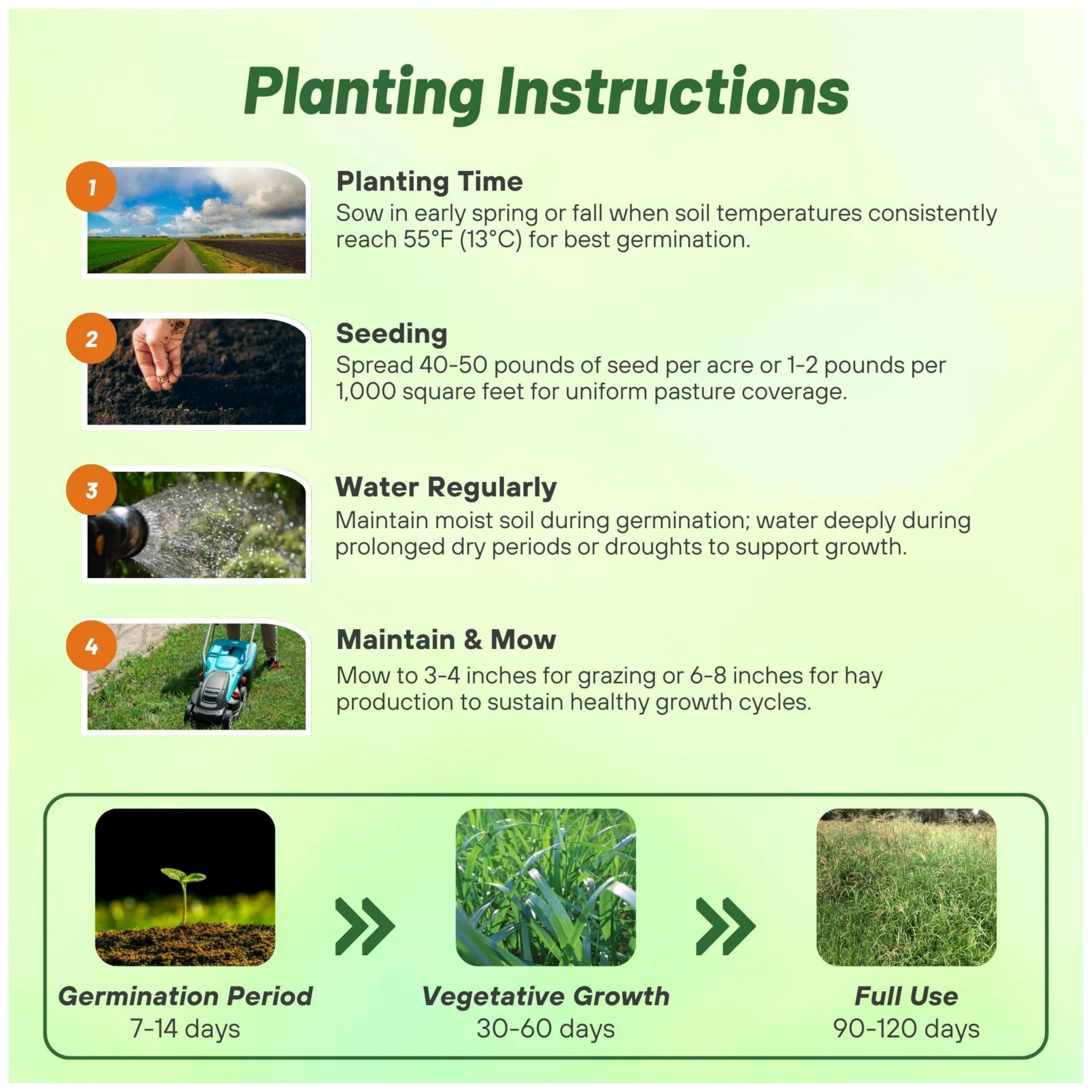 Planting Instructions

1

Planting Time
Sow in early spring or fall when soil temperatures consistently reach 55°F (13°C) for best germination.

2

Seeding
Spread 40-50 pounds of seed per acre or 1-2 pounds per 1,000 square feet for uniform pasture coverage.

3

Water Regularly
Maintain moist soil during germination; water deeply during prolonged dry periods or droughts to support growth.

4

Maintain & Mow
Mow to 3-4 inches for grazing or 6-8 inches for hay production to sustain healthy growth cycles.

Germination Period
7-14 days

Vegetative Growth
30-60 days

Full Use
90-120 days